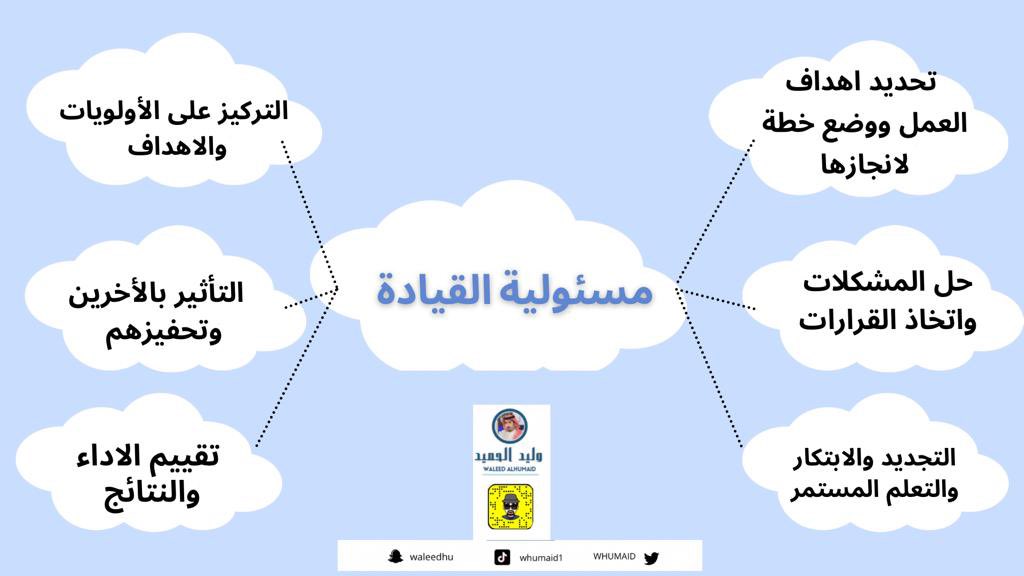 مسئولية القيادة

تحديد اهداف العمل ووضع خطة لانجازها

حل المشكلات واتخاذ القرارات

التجديد والابتكار والتعلم المستمر

التركيز على الأولويات والاهداف

التأثير بالأخرين وتحفيزهم

تقييم الاداء والنتائج

وليد الحميد
WALEED ALHUMAID

waleedhu
whumaid1
WHUMAID